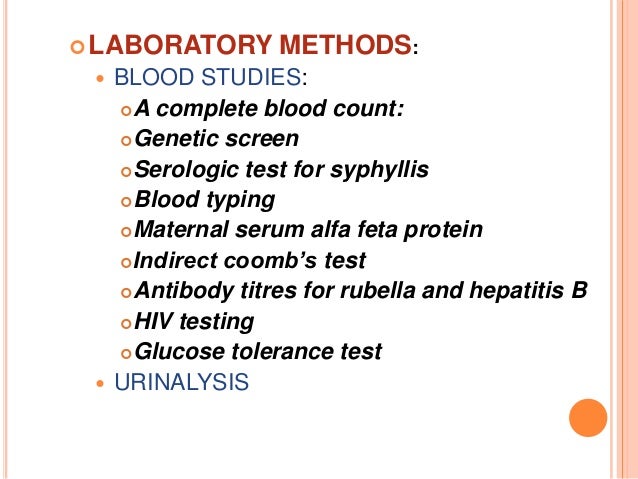 LABORATORY METHODS:

BLOOD STUDIES:

A complete blood count:

Genetic screen

Serologic test for syphyllis

Blood typing

Maternal serum alfa feta protein

Indirect coomb's test

Antibody titres for rubella and hepatitis B

HIV testing

Glucose tolerance test

URINALYSIS